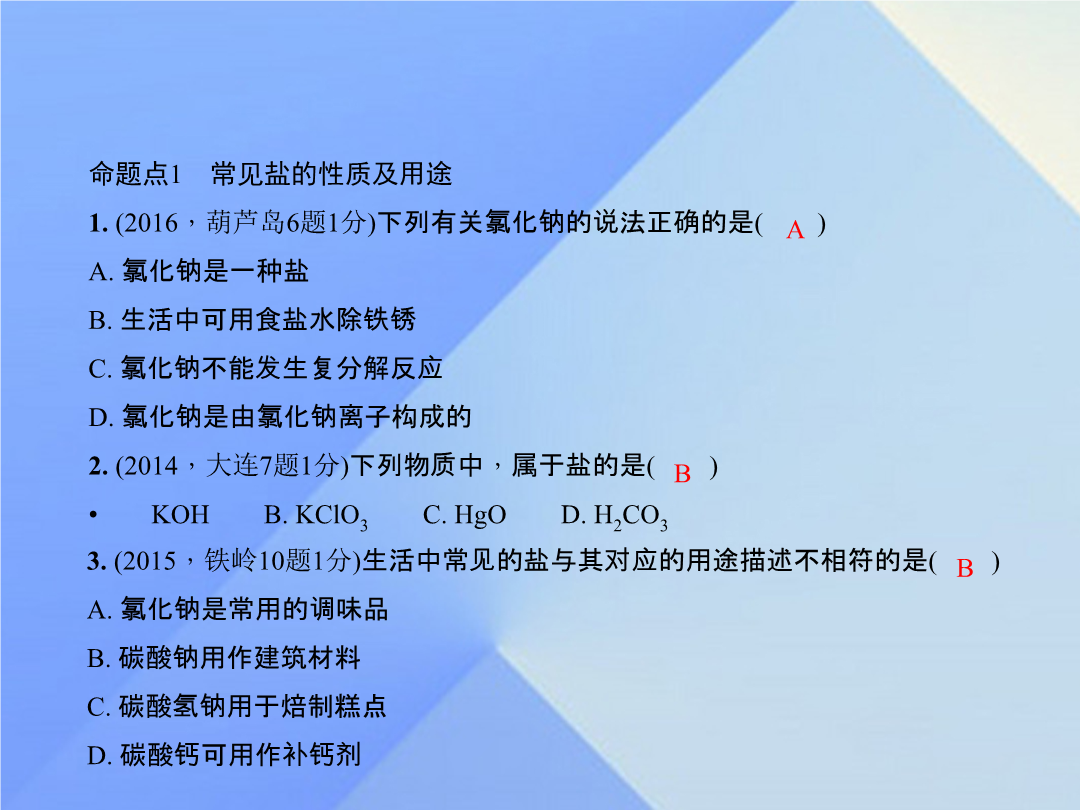 命题点1　常见盐的性质及用途

1. (2016，葫芦岛6题1分)下列有关氯化钠的说法正确的是(　A　)

A. 氯化钠是一种盐

B. 生活中可用食盐水除铁锈

C. 氯化钠不能发生复分解反应

D. 氯化钠是由氯化钠离子构成的

2. (2014，大连7题1分)下列物质中，属于盐的是(　B　)

•　KOH　B. $KClO_3$　C. HgO　D. $H_2CO_3$

3. (2015，铁岭10题1分)生活中常见的盐与其对应的用途描述不相符的是(　B　)

A. 氯化钠是常用的调味品

B. 碳酸钠用作建筑材料

C. 碳酸氢钠用于焙制糕点

D. 碳酸钙可用作补钙剂